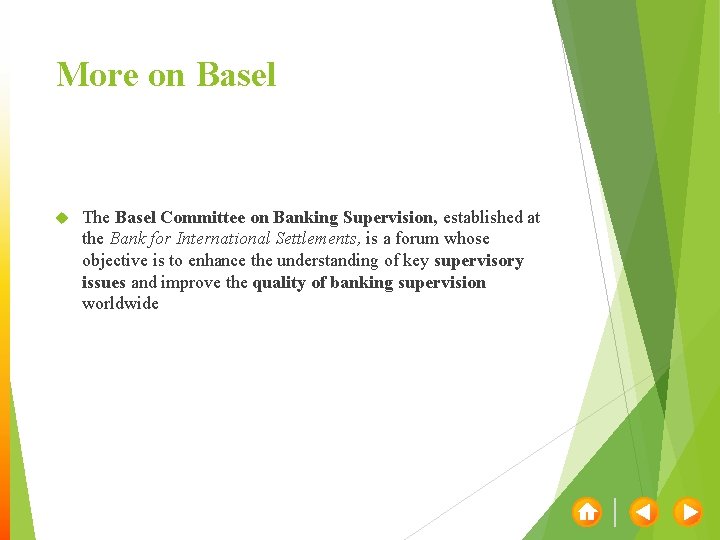 More on Basel

The Basel Committee on Banking Supervision, established at the Bank for International Settlements, is a forum whose objective is to enhance the understanding of key supervisory issues and improve the quality of banking supervision worldwide